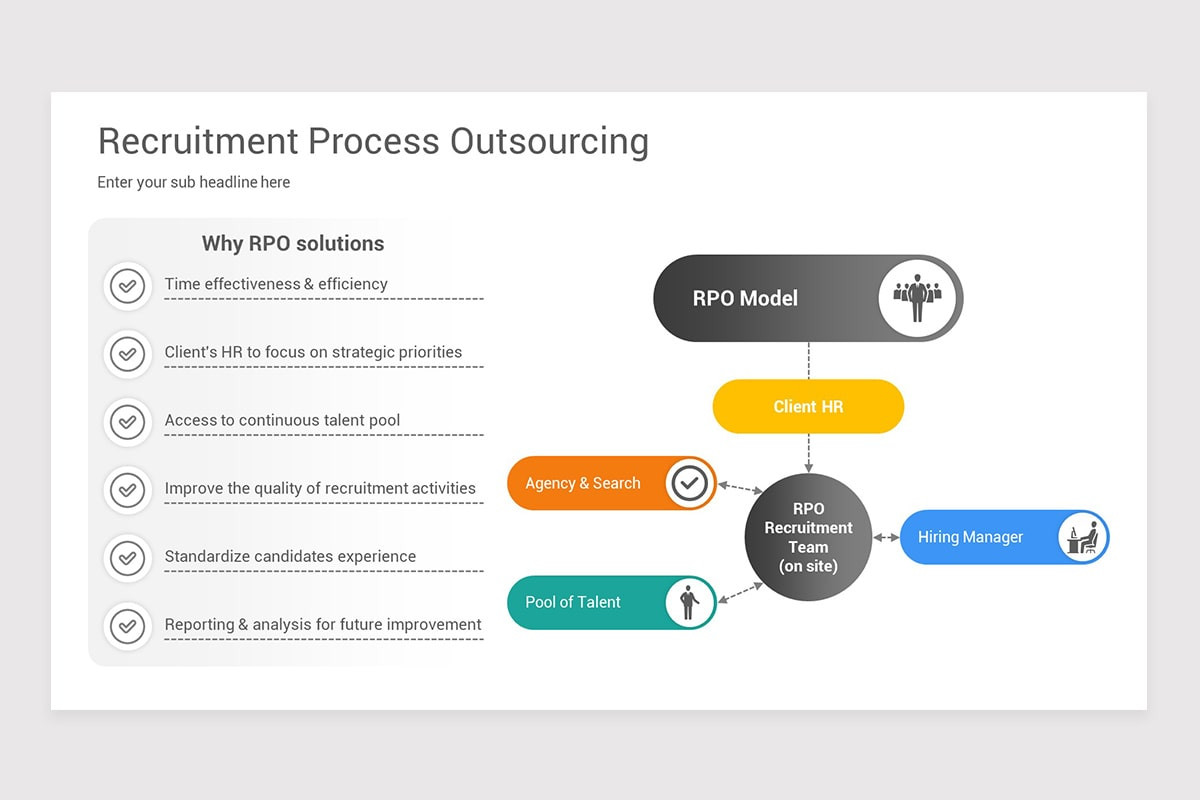 Recruitment Process Outsourcing

Enter your sub headline here

Why RPO solutions

Time effectiveness & efficiency

Client's HR to focus on strategic priorities

Access to continuous talent pool

Improve the quality of recruitment activities

Standardize candidates experience

Reporting & analysis for future improvement

RPO Model

Client HR

Agency & Search

RPO Recruitment Team (on site)

Hiring Manager

Pool of Talent